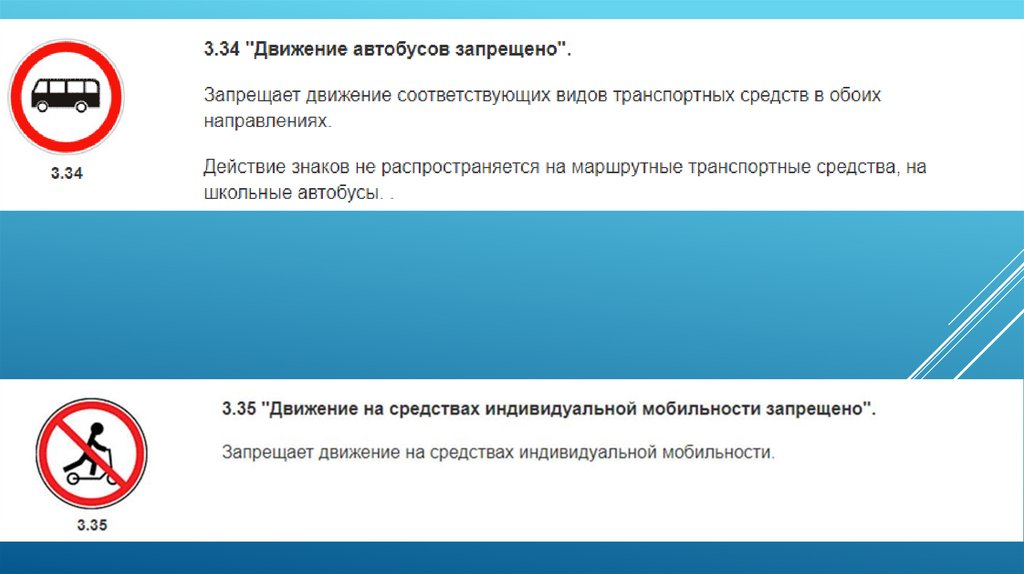 3.34

3.34 "Движение автобусов запрещено".

Запрещает движение соответствующих видов транспортных средств в обоих направлениях.

Действие знаков не распространяется на маршрутные транспортные средства, на школьные автобусы. .

3.35

3.35 "Движение на средствах индивидуальной мобильности запрещено".

Запрещает движение на средствах индивидуальной мобильности.